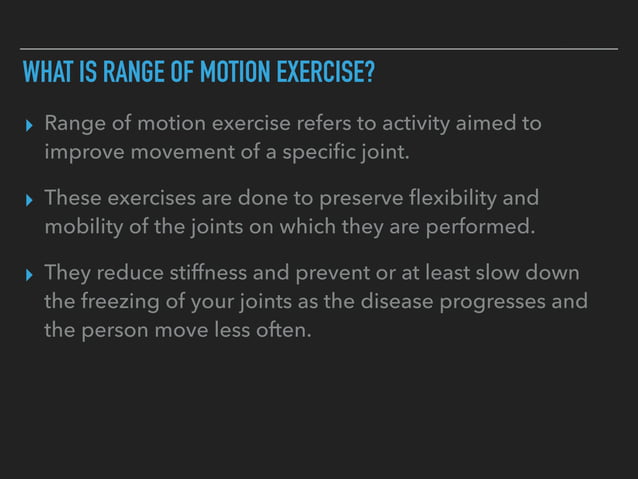 WHAT IS RANGE OF MOTION EXERCISE?

▸ Range of motion exercise refers to activity aimed to improve movement of a specific joint.

▸ These exercises are done to preserve flexibility and mobility of the joints on which they are performed.

▸ They reduce stiffness and prevent or at least slow down the freezing of your joints as the disease progresses and the person move less often.